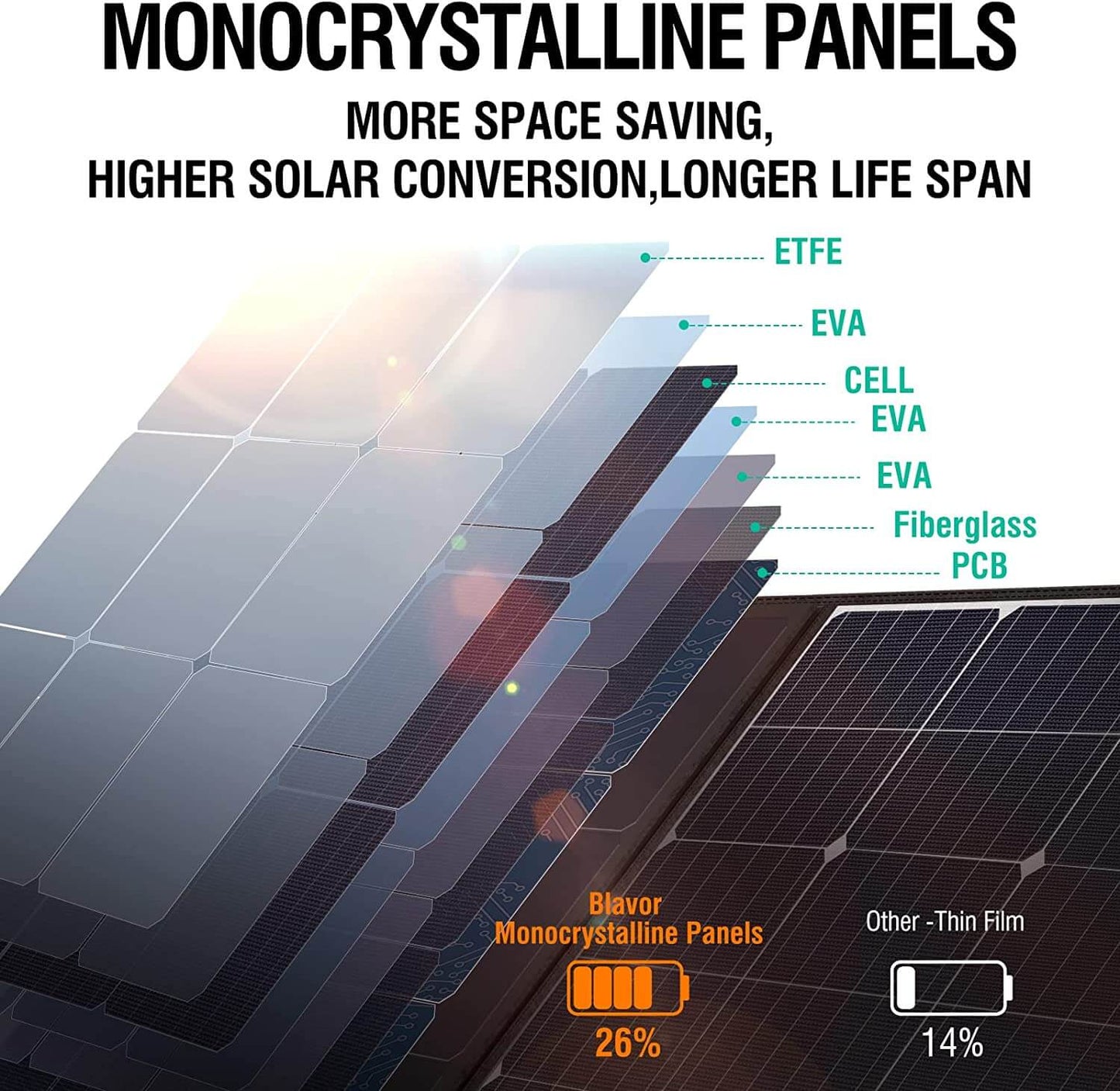 MONOCRYSTALLINE PANELS

MORE SPACE SAVING, HIGHER SOLAR CONVERSION,LONGER LIFE SPAN

ETFE

EVA

CELL

EVA

EVA

Fiberglass

PCB

Blavor Monocrystalline Panels

26%

Other -Thin Film

14%